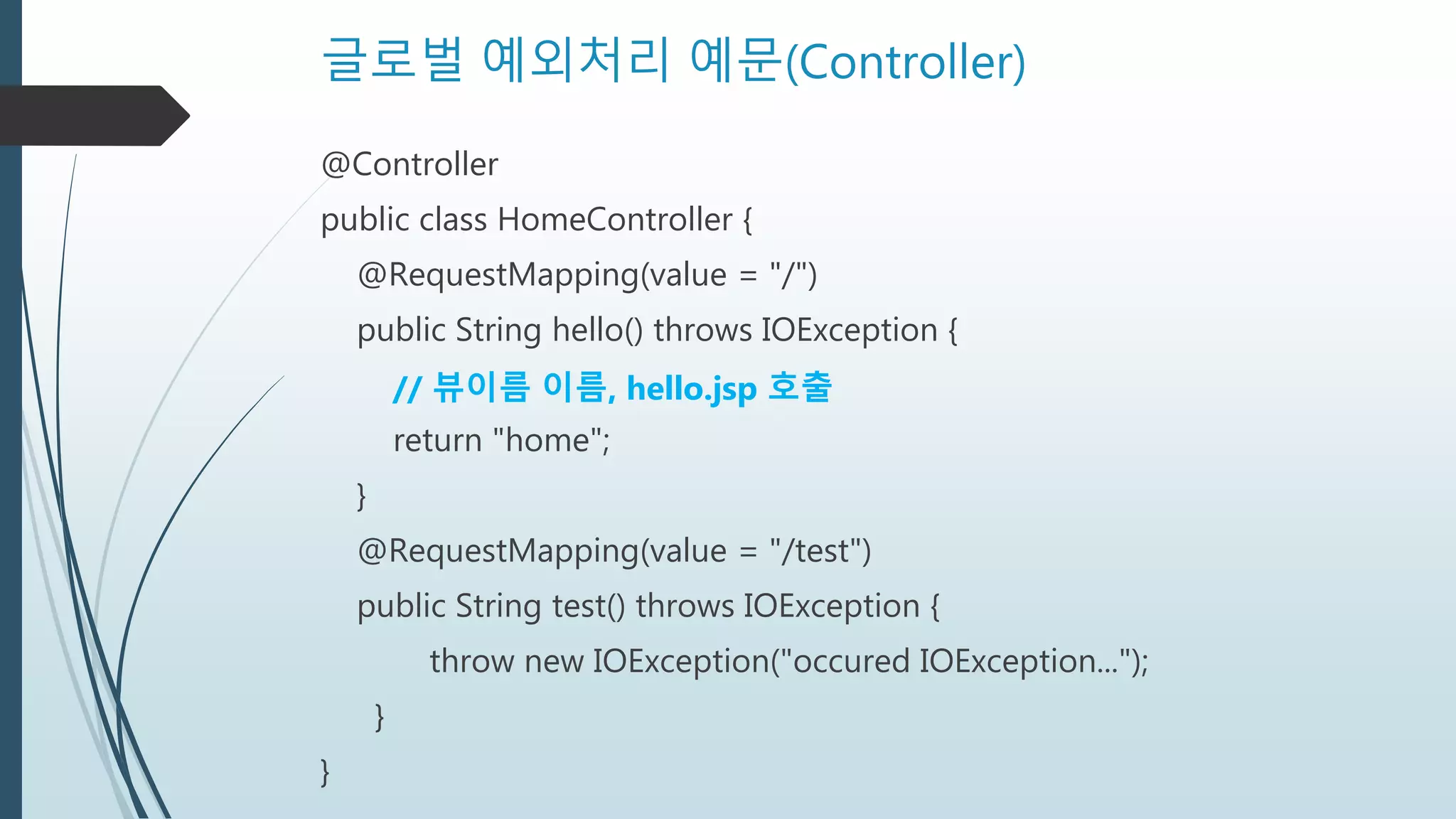 글로벌 예외처리 예문(Controller)

@Controller
public class HomeController {
@RequestMapping(value = "/")
public String hello() throws IOException {
// 뷰이름 이름, hello.jsp 호출
return "home";
}
@RequestMapping(value = "/test")
public String test() throws IOException {
throw new IOException("occured IOException...");
}
}